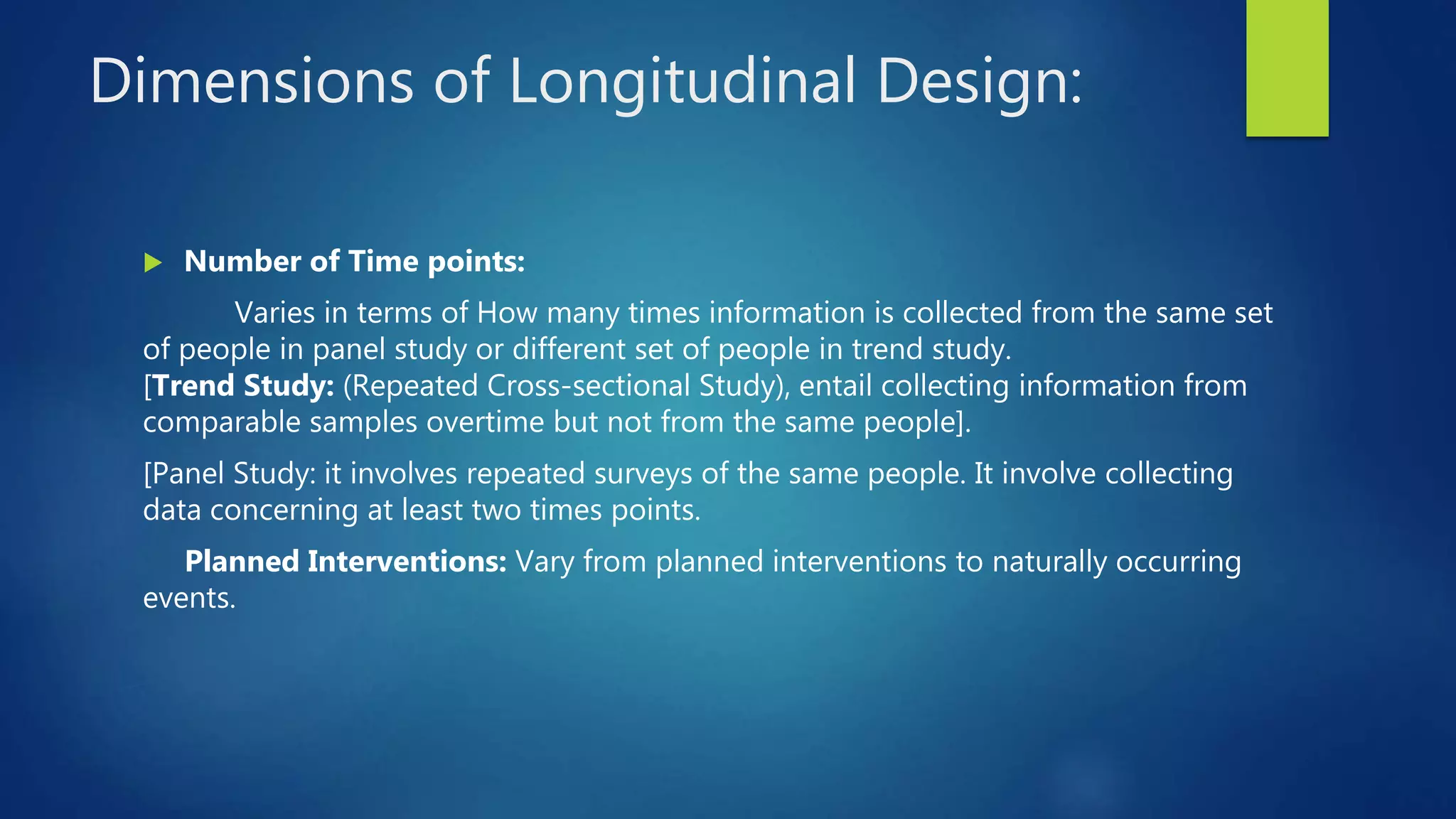 Dimensions of Longitudinal Design:

Number of Time points:

Varies in terms of How many times information is collected from the same set of people in panel study or different set of people in trend study.
[Trend Study: (Repeated Cross-sectional Study), entail collecting information from comparable samples overtime but not from the same people].

[Panel Study: it involves repeated surveys of the same people. It involve collecting data concerning at least two times points.

Planned Interventions: Vary from planned interventions to naturally occurring events.